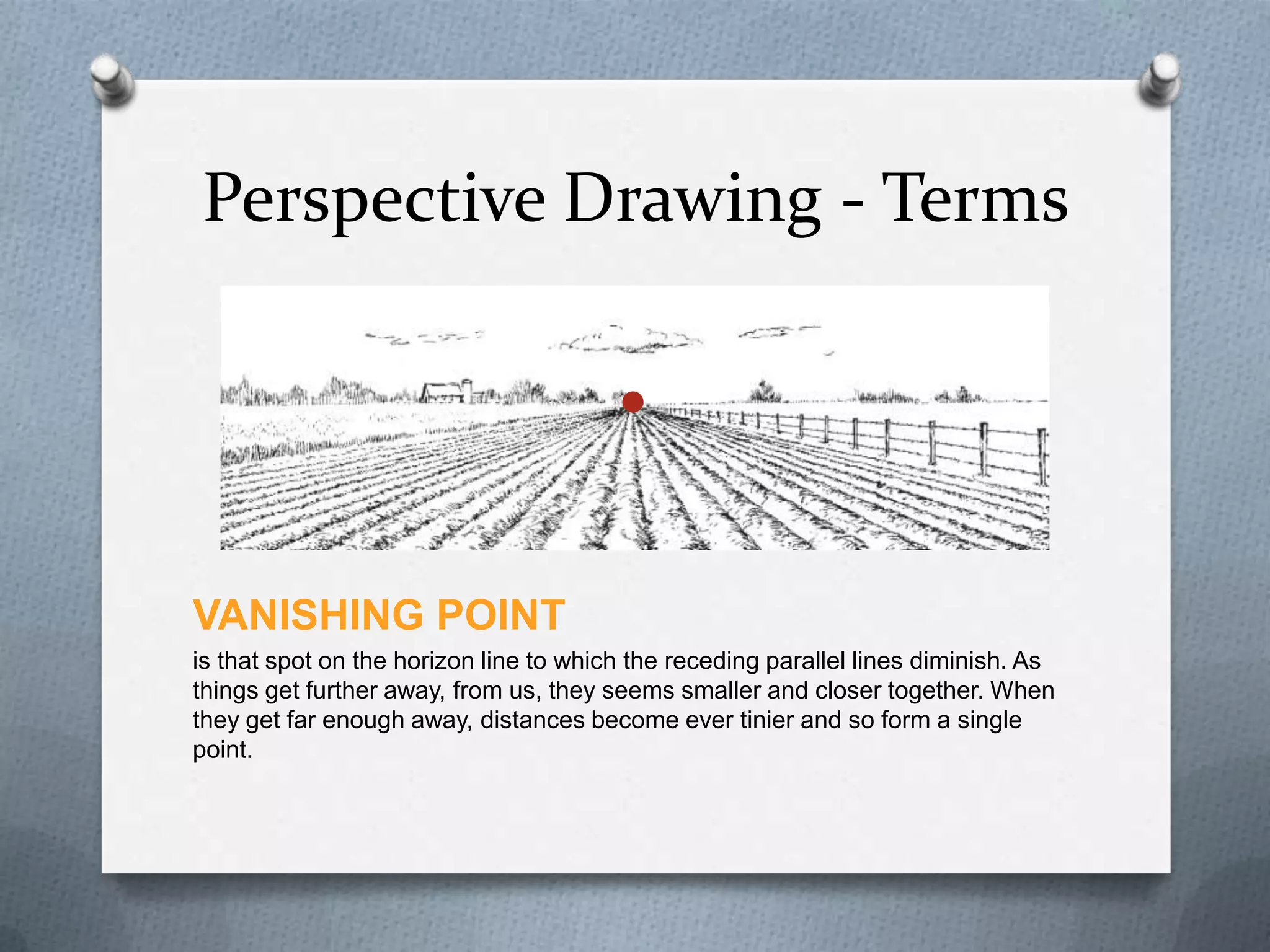 Perspective Drawing - Terms

VANISHING POINT

is that spot on the horizon line to which the receding parallel lines diminish. As things get further away, from us, they seems smaller and closer together. When they get far enough away, distances become ever tinier and so form a single point.